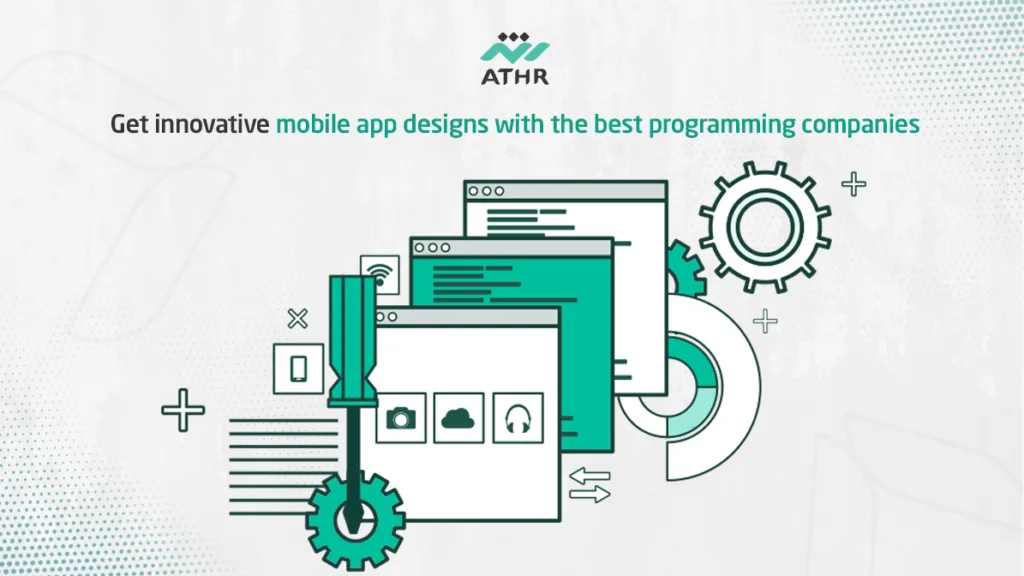 ATHR

Get innovative mobile app designs with the best programming companies